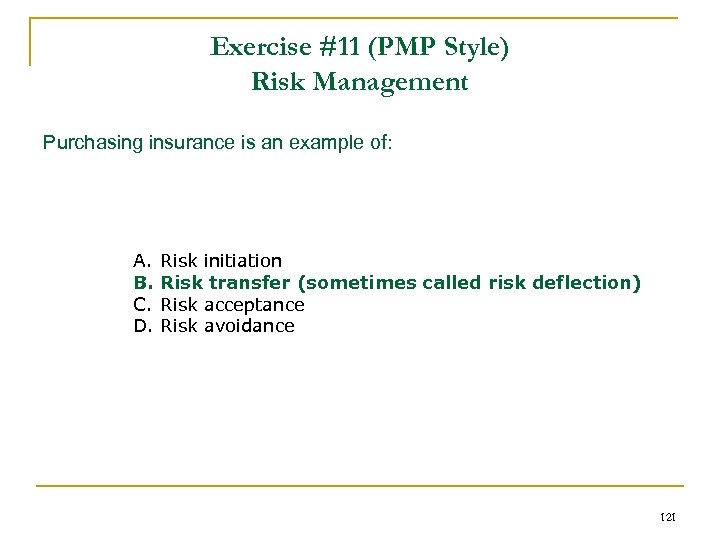 Exercise #11 (PMP Style)
Risk Management

Purchasing insurance is an example of:

A. Risk initiation
B. Risk transfer (sometimes called risk deflection)
C. Risk acceptance
D. Risk avoidance

121